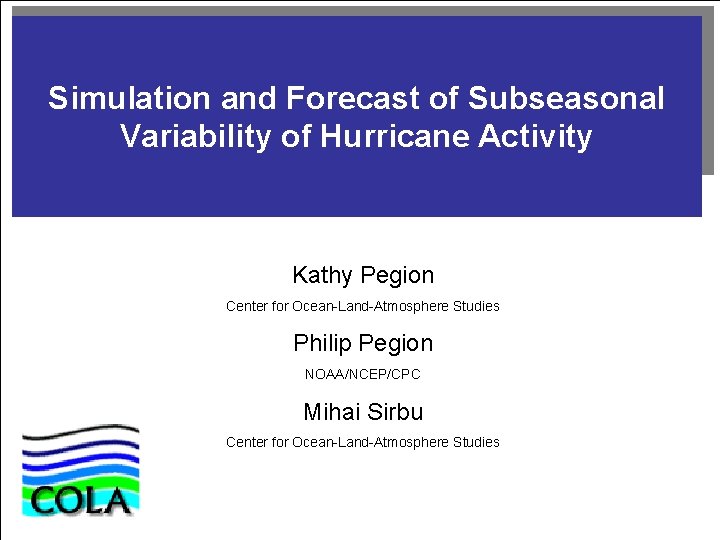 Simulation and Forecast of Subseasonal Variability of Hurricane Activity

Kathy Pegion

Center for Ocean-Land-Atmosphere Studies

Philip Pegion

NOAA/NCEP/CPC

Mihai Sirbu

Center for Ocean-Land-Atmosphere Studies

COLA